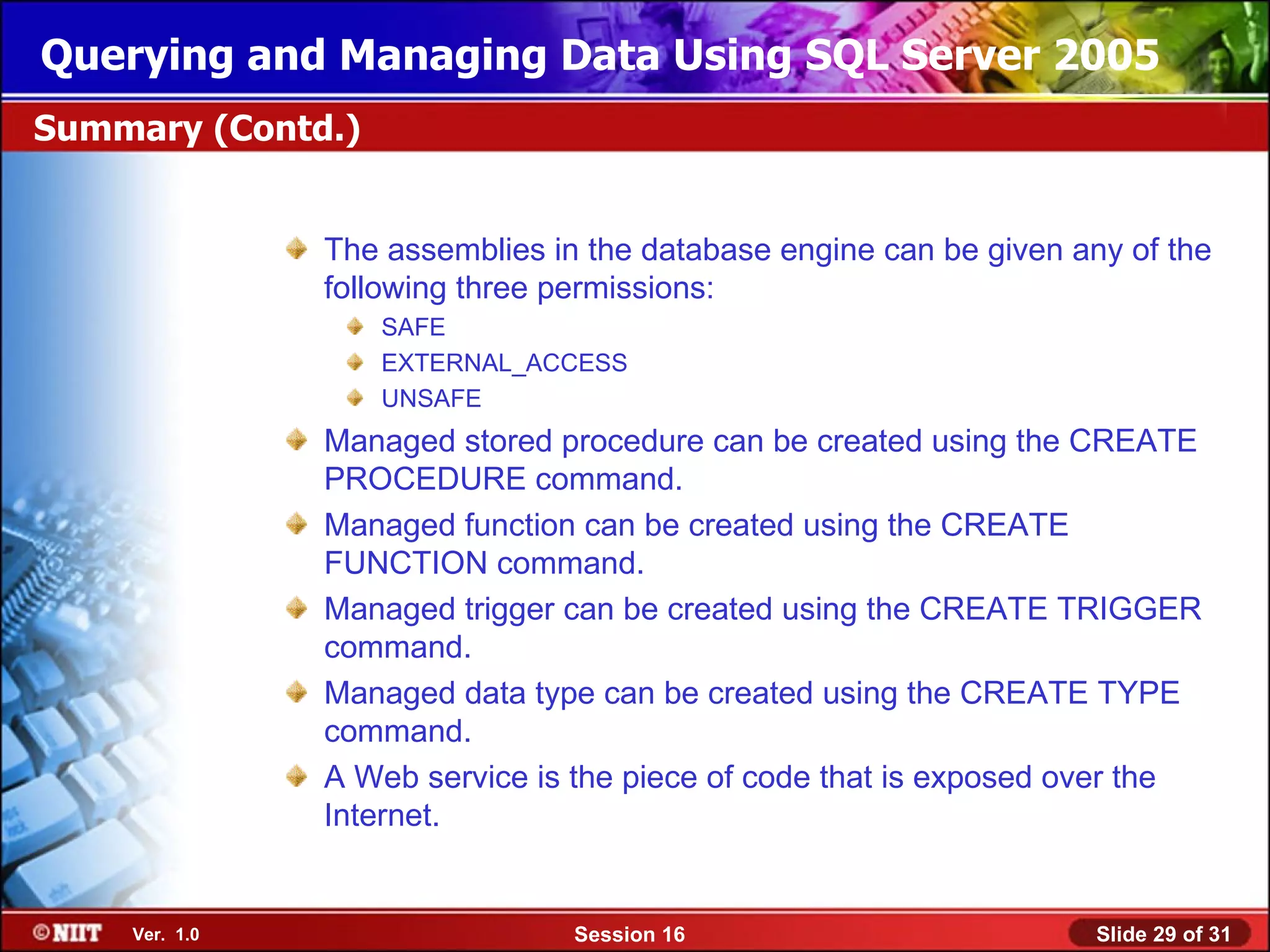 Querying and Managing Data Using SQL Server 2005

Summary (Contd.)

The assemblies in the database engine can be given any of the following three permissions:

SAFE

EXTERNAL_ACCESS

UNSAFE

Managed stored procedure can be created using the CREATE PROCEDURE command.

Managed function can be created using the CREATE FUNCTION command.

Managed trigger can be created using the CREATE TRIGGER command.

Managed data type can be created using the CREATE TYPE command.

A Web service is the piece of code that is exposed over the Internet.

©NIIT Ver. 1.0 Session 16 Slide 29 of 31